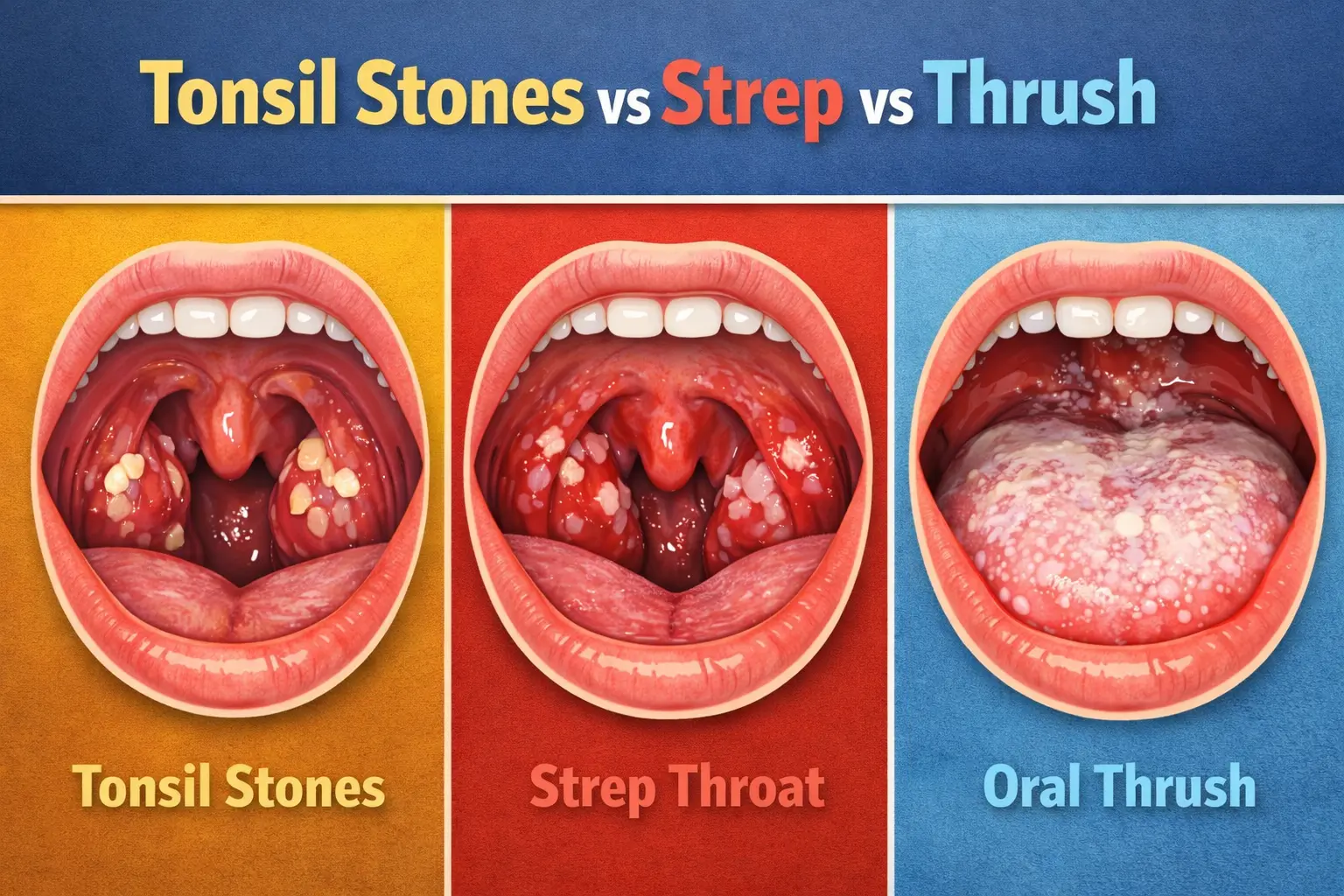 Tonsil Stones vs Strep vs Thrush

Tonsil Stones

Strep Throat

Oral Thrush